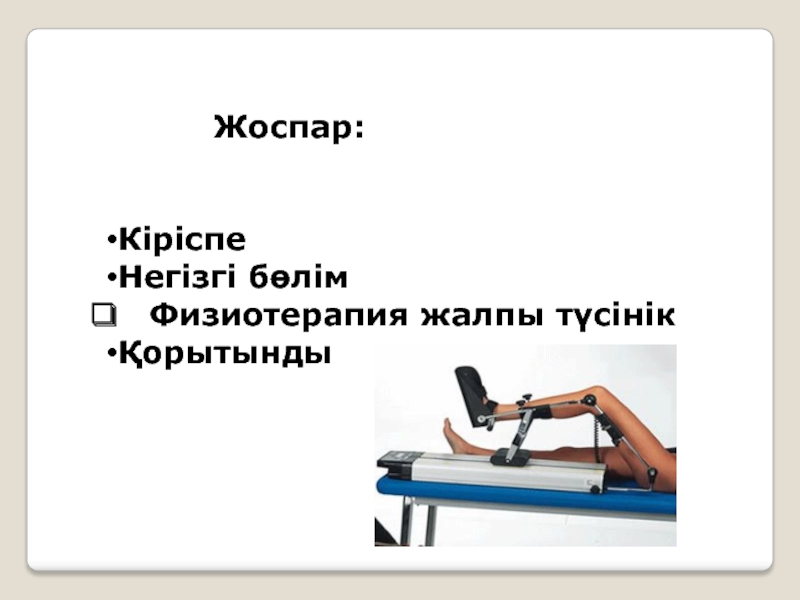 Жоспар:

•Кіріспе
•Негізгі бөлім
❑ Физиотерапия жалпы түсінік
•Қорытынды